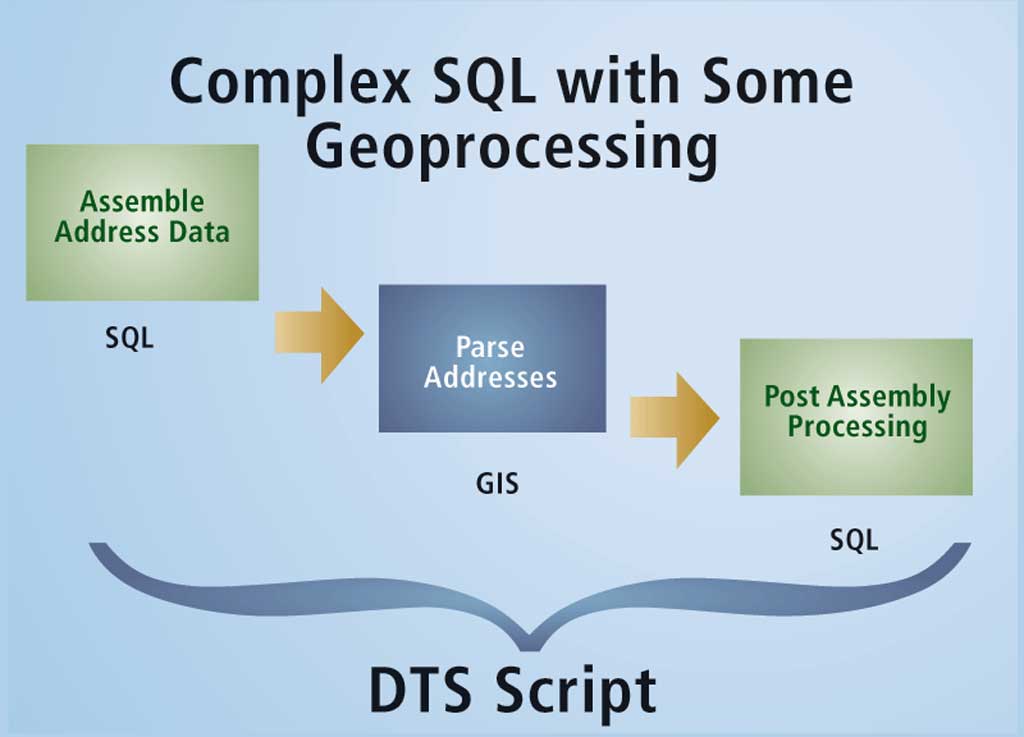 Complex SQL with Some Geoprocessing

Assemble Address Data

SQL

Parse Addresses

GIS

Post Assembly Processing

SQL

DTS Script